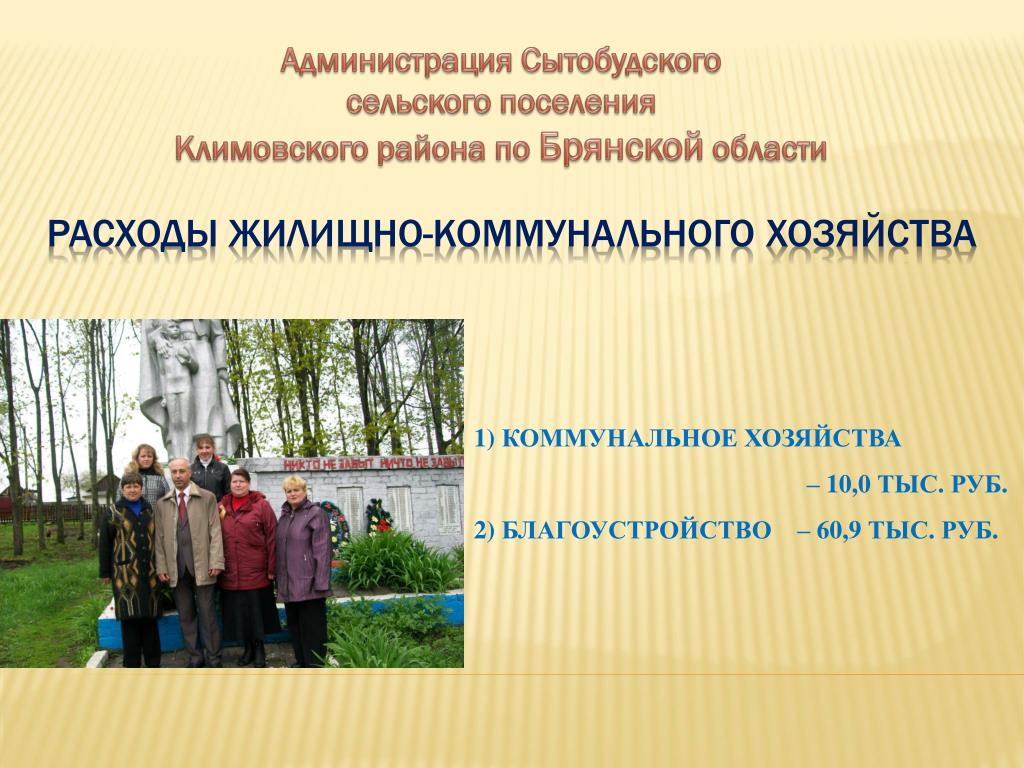 Администрация Сытобудского сельского поселения Климовского района по Брянской области

РАСХОДЫ ЖИЛИЩНО-КОММУНАЛЬНОГО ХОЗЯЙСТВА

НИКТО НЕ ЗАБЫТ НИЧТО НЕ ЗАБЫТО

1) КОММУНАЛЬНОЕ ХОЗЯЙСТВА – 10,0 ТЫС. РУБ.

2) БЛАГОУСТРОЙСТВО – 60,9 ТЫС. РУБ.